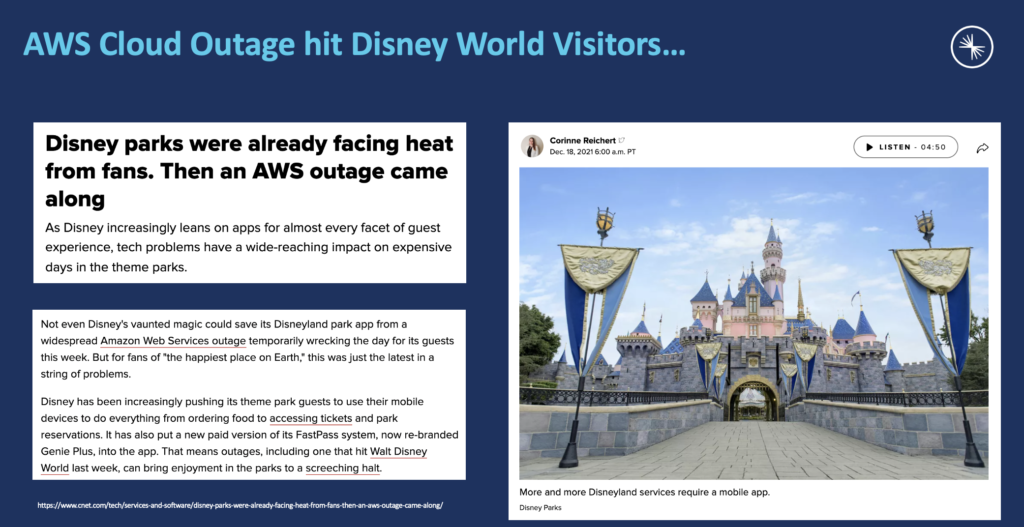 AWS Cloud Outage hit Disney World Visitors…

Disney parks were already facing heat from fans. Then an AWS outage came along

As Disney increasingly leans on apps for almost every facet of guest experience, tech problems have a wide-reaching impact on expensive days in the theme parks.

Not even Disney's vaunted magic could save its Disneyland park app from a widespread Amazon Web Services outage temporarily wrecking the day for its guests this week. But for fans of "the happiest place on Earth," this was just the latest in a string of problems.

Disney has been increasingly pushing its theme park guests to use their mobile devices to do everything from ordering food to accessing tickets and park reservations. It has also put a new paid version of its FastPass system, now re-branded Genie Plus, into the app. That means outages, including one that hit Walt Disney World last week, can bring enjoyment in the parks to a screeching halt.

https://www.cnet.com/tech/services-and-software/disney-parks-were-already-facing-heat-from-fans-then-an-aws-outage-came-along/

Corinne Reichert
Dec. 18, 2021 6:00 a.m. PT

LISTEN - 04:50

More and more Disneyland services require a mobile app.
Disney Parks